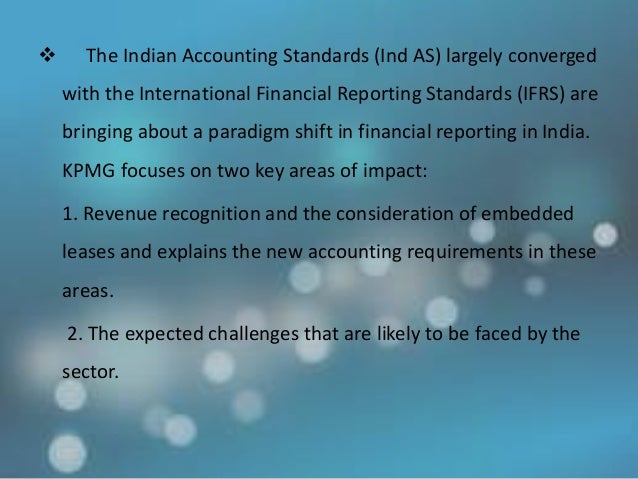 ❖ The Indian Accounting Standards (Ind AS) largely converged with the International Financial Reporting Standards (IFRS) are bringing about a paradigm shift in financial reporting in India. KPMG focuses on two key areas of impact:

1. Revenue recognition and the consideration of embedded leases and explains the new accounting requirements in these areas.

2. The expected challenges that are likely to be faced by the sector.